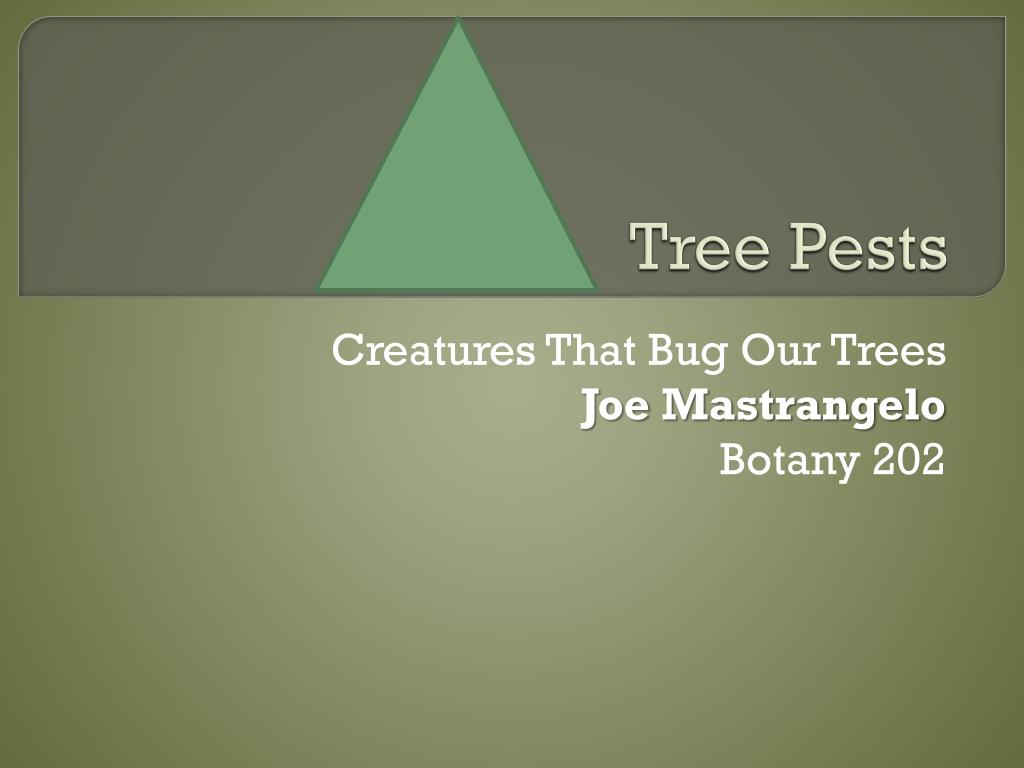 Tree Pests

Creatures That Bug Our Trees
Joe Mastrangelo
Botany 202